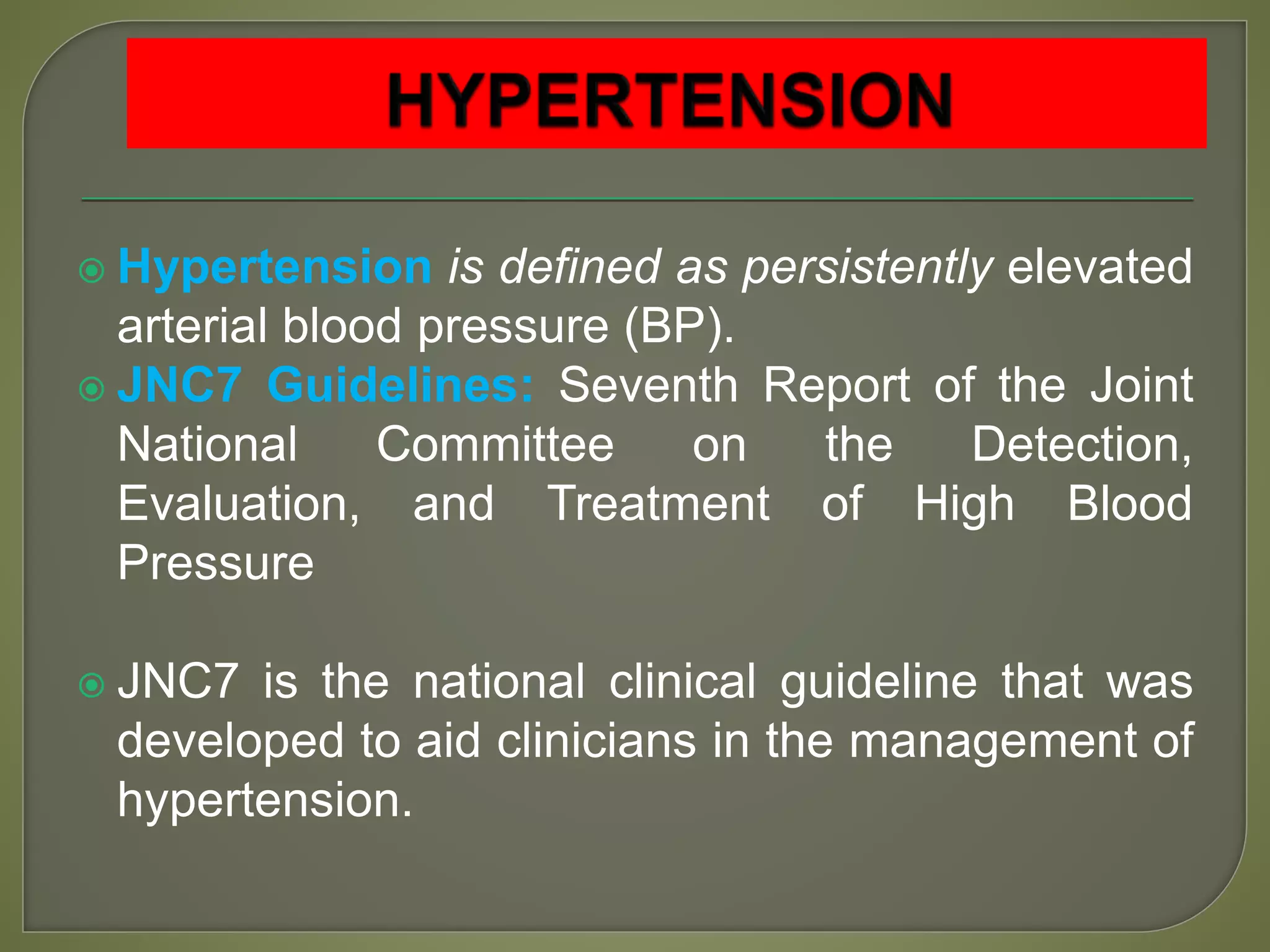 HYPERTENSION

Hypertension is defined as persistently elevated arterial blood pressure (BP).

JNC7 Guidelines: Seventh Report of the Joint National Committee on the Detection, Evaluation, and Treatment of High Blood Pressure

JNC7 is the national clinical guideline that was developed to aid clinicians in the management of hypertension.